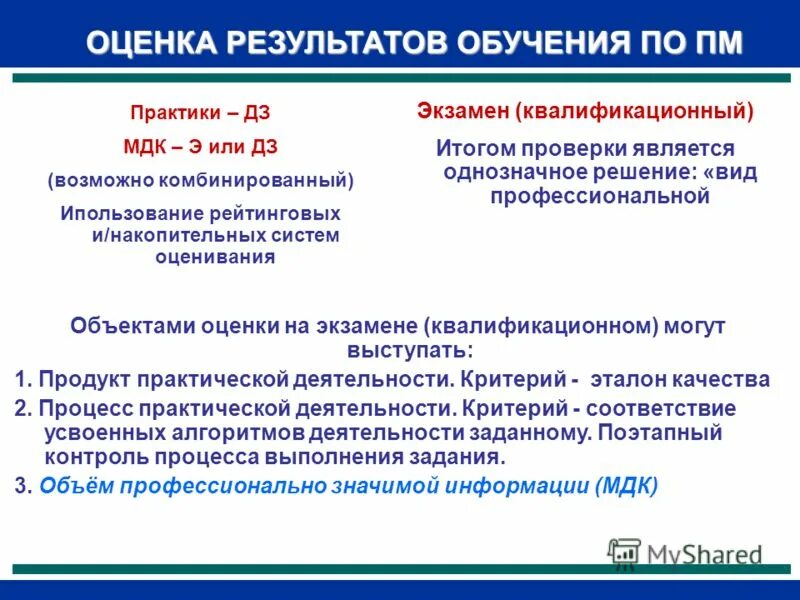 ОЦЕНКА РЕЗУЛЬТАТОВ ОБУЧЕНИЯ ПО ПМ

Практики – ДЗ

МДК – Э или ДЗ

(возможно комбинированный)

Ипользование рейтинговых и/накопительных систем оценивания

Экзамен (квалификационный)

Итогом проверки является однозначное решение: «вид профессиональной

Объектами оценки на экзамене (квалификационном) могут выступать:

1. Продукт практической деятельности. Критерий - эталон качества

2. Процесс практической деятельности. Критерий - соответствие усвоенных алгоритмов деятельности заданному. Поэтапный контроль процесса выполнения задания.

3. Объём профессионально значимой информации (МДК)

MyShared